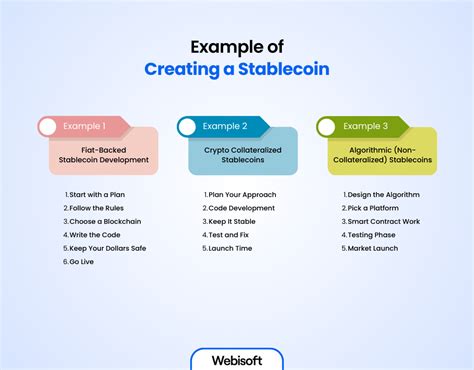 Example of
Creating a Stablecoin

Example 1
Fiat-Backed Stablecoin Development

1. Start with a Plan
2. Follow the Rules
3. Choose a Blockchain
4. Write the Code
5. Keep Your Dollars Safe
6. Go Live

Example 2
Crypto Collateralized Stablecoins

1. Plan Your Approach
2. Code Development
3. Keep It Stable
4. Test and Fix
5. Launch Time

Example 3
Algorithmic (Non-Collateralized) Stablecoins

1. Design the Algorithm
2. Pick a Platform
3. Smart Contract Work
4. Testing Phase
5. Market Launch

Webisoft